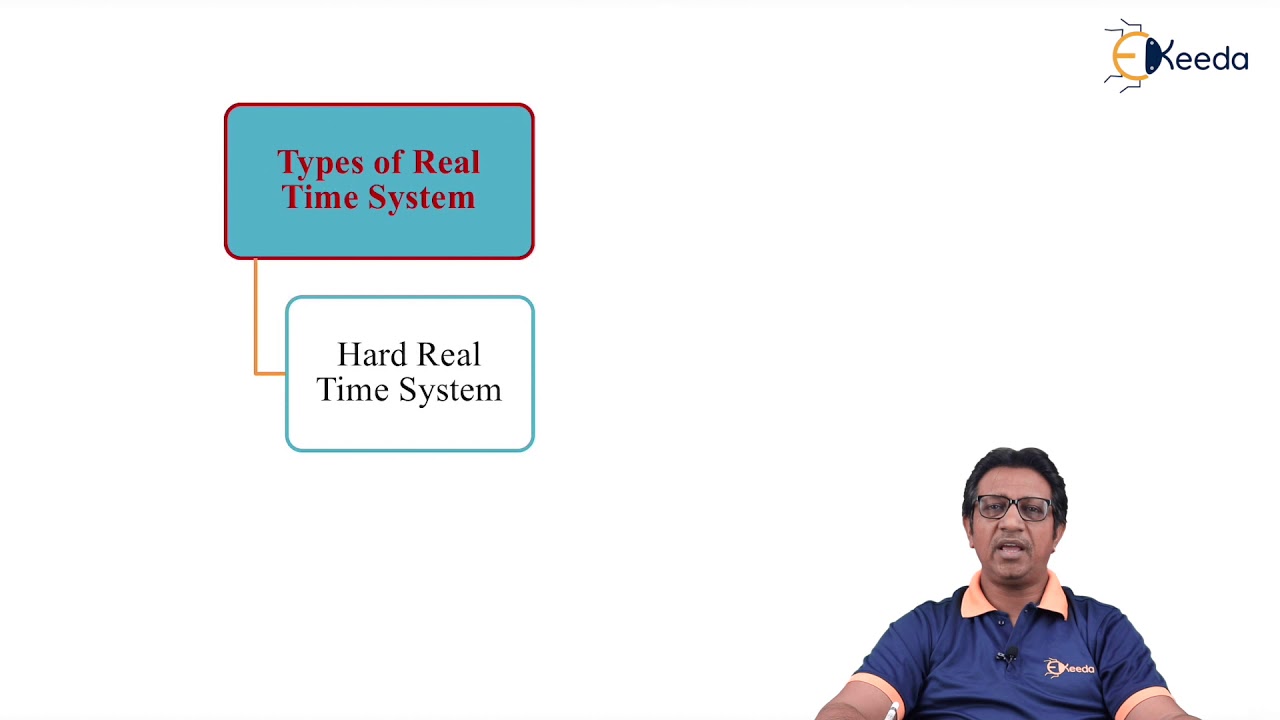 EKeeda

Types of Real Time System

Hard Real Time System

EKeeda